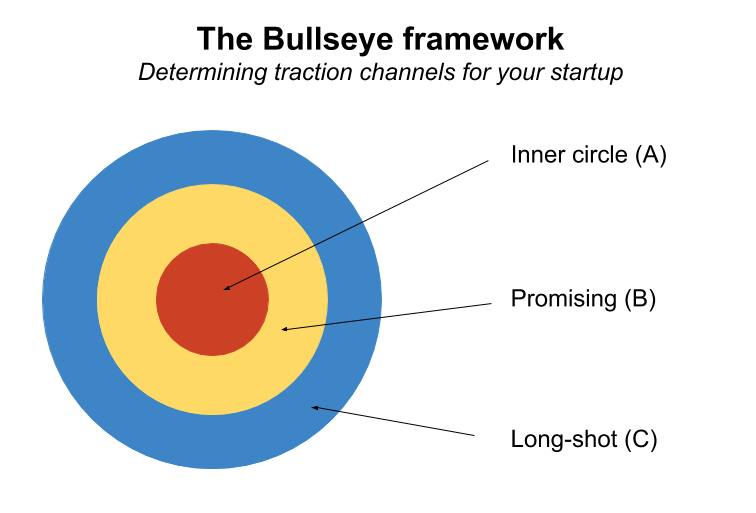 The Bullseye framework

Determining traction channels for your startup

Inner circle (A)

Promising (B)

Long-shot (C)